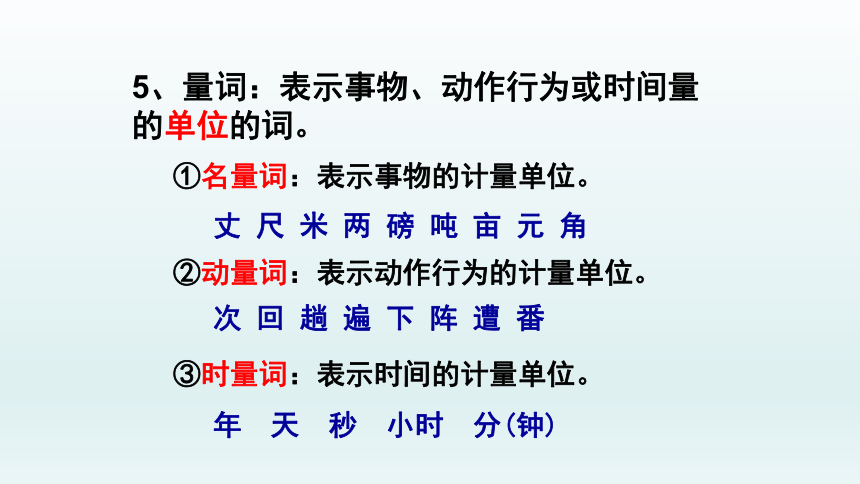 5、量词：表示事物、动作行为或时间量的单位的词。

①名量词：表示事物的计量单位。

丈 尺 米 两 磅 吨 亩 元 角

②动量词：表示动作行为的计量单位。

次 回 趟 遍 下 阵 遭 番

③时量词：表示时间的计量单位。

年 天 秒 小时 分(钟)